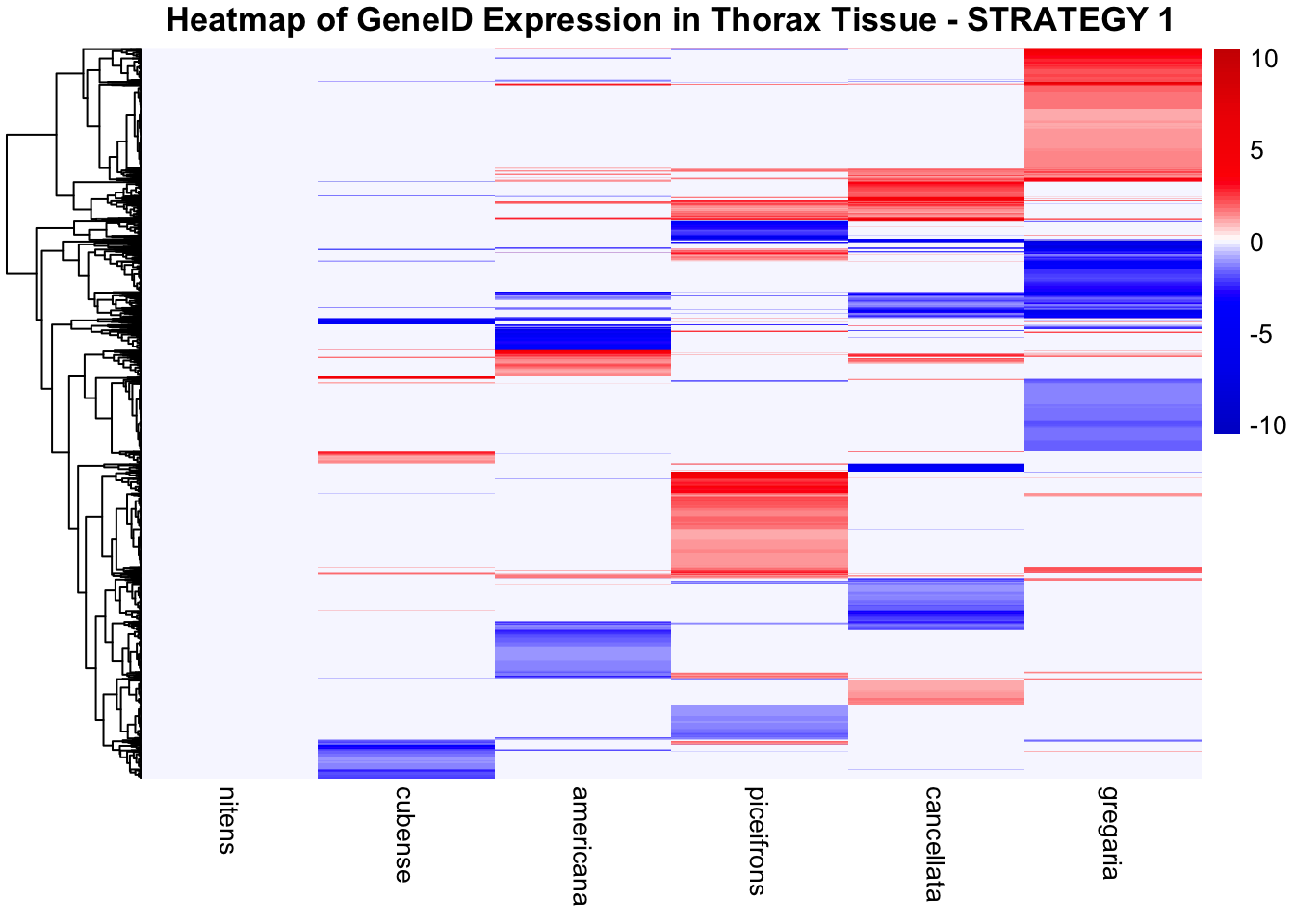 Heatmap of GeneID Expression in Thorax Tissue - STRATEGY 1

10
5
0
-5
-10

nitens
cubense
americana
piceifrons
cancellata
gregaria